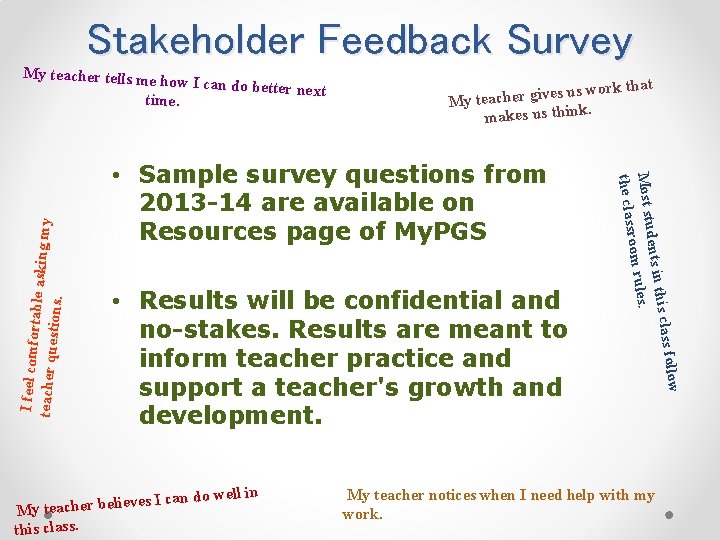 Stakeholder Feedback Survey

My teacher tells me how I can do better next time.

My teacher gives us work that makes us think.

I feel comfortable asking my teacher questions.

• Sample survey questions from 2013-14 are available on Resources page of MyPGS

• Results will be confidential and no-stakes. Results are meant to inform teacher practice and support a teacher's growth and development.

Most students in this class follow the classroom rules.

My teacher believes I can do well in this class.

My teacher notices when I need help with my work.